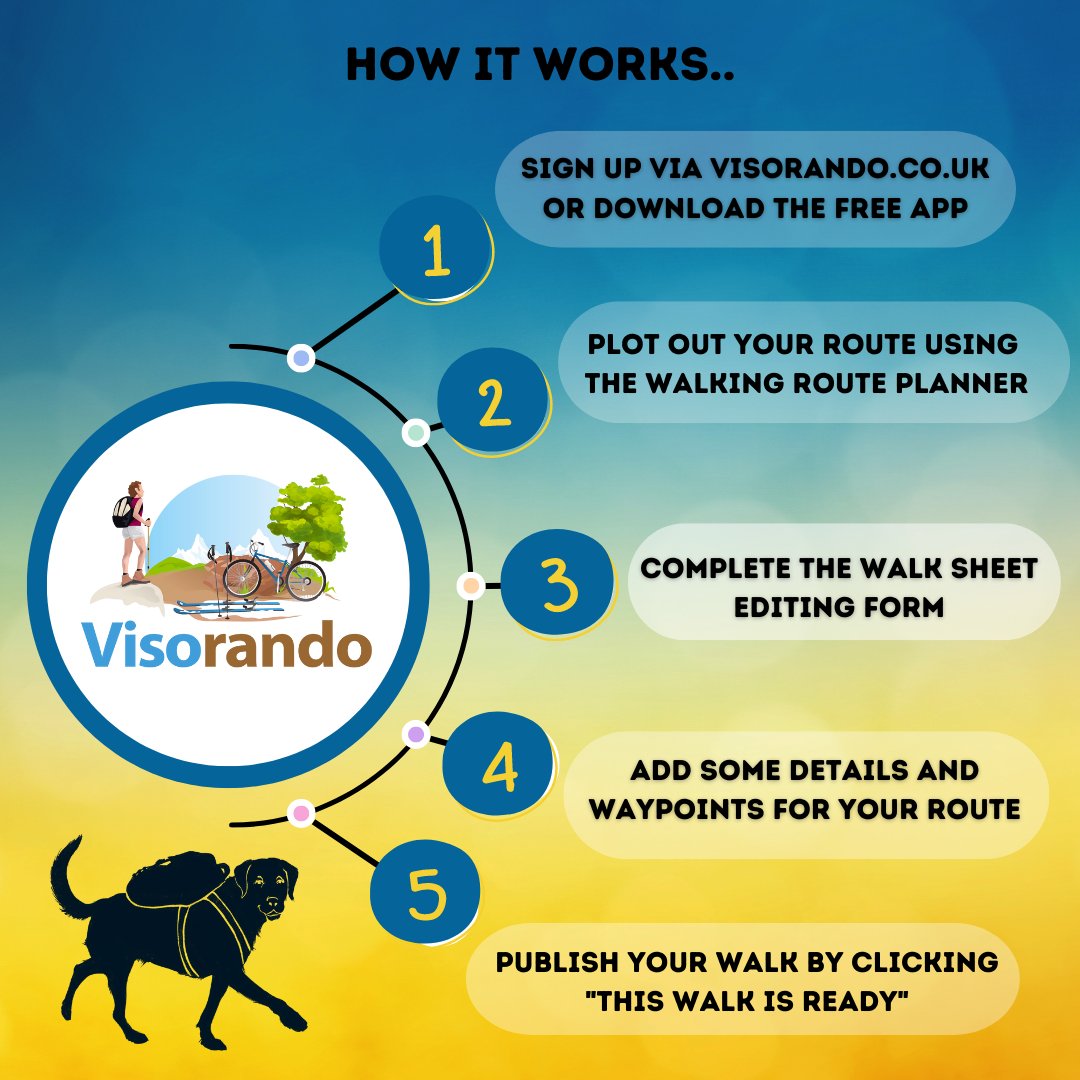 HOW IT WORKS..

1

SIGN UP VIA VISORANDO.CO.UK OR DOWNLOAD THE FREE APP

2

PLOT OUT YOUR ROUTE USING THE WALKING ROUTE PLANNER

Visorando

3

COMPLETE THE WALK SHEET EDITING FORM

4

ADD SOME DETAILS AND WAYPOINTS FOR YOUR ROUTE

5

PUBLISH YOUR WALK BY CLICKING "THIS WALK IS READY"